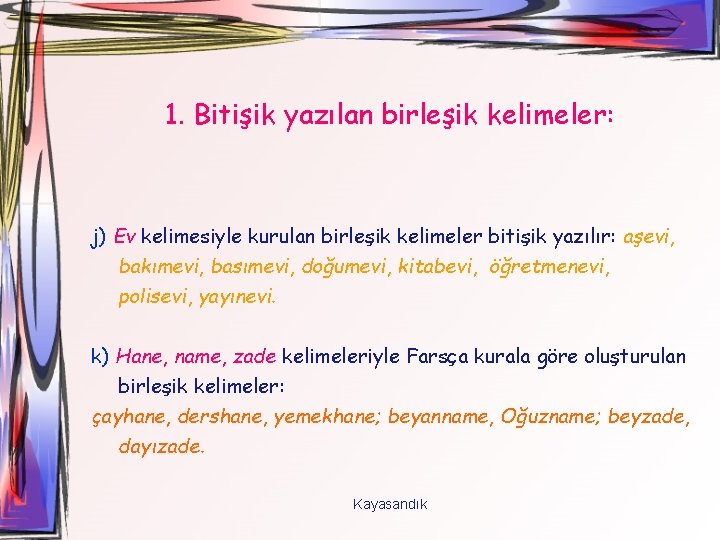 1. Bitişik yazılan birleşik kelimeler:

j) Ev kelimesiyle kurulan birleşik kelimeler bitişik yazılır: aşevi, bakımevi, basımevi, doğumevi, kitabevi, öğretmenevi, polisevi, yayınevi.

k) Hane, name, zade kelimeleriyle Farsça kurala göre oluşturulan birleşik kelimeler:
çayhane, dershane, yemekhane; beyanname, Oğuzname; beyzade, dayızade.

Kayasandık